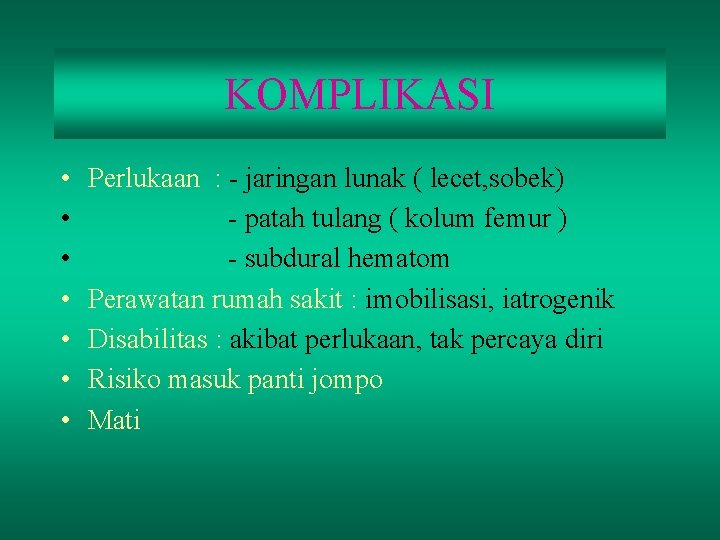 KOMPLIKASI

• Perlukaan : - jaringan lunak ( lecet,sobek)
• - patah tulang ( kolum femur )
• - subdural hematom
• Perawatan rumah sakit : imobilisasi, iatrogenik
• Disabilitas : akibat perlukaan, tak percaya diri
• Risiko masuk panti jompo
• Mati